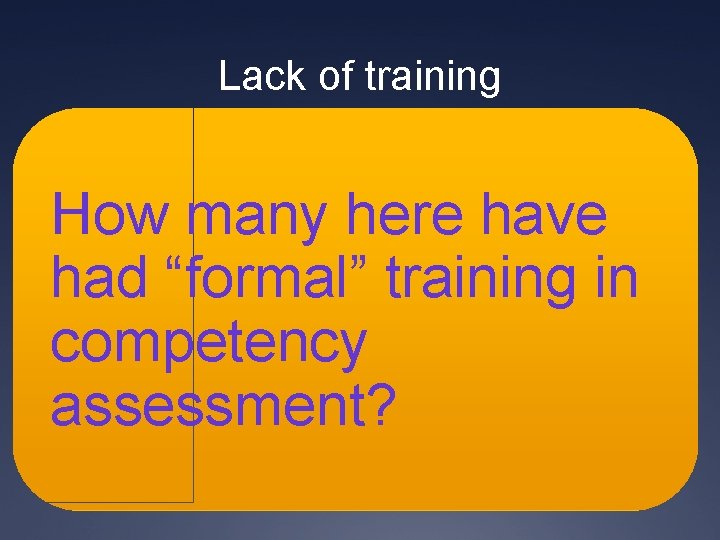 Lack of training

How many here have had “formal” training in competency assessment?